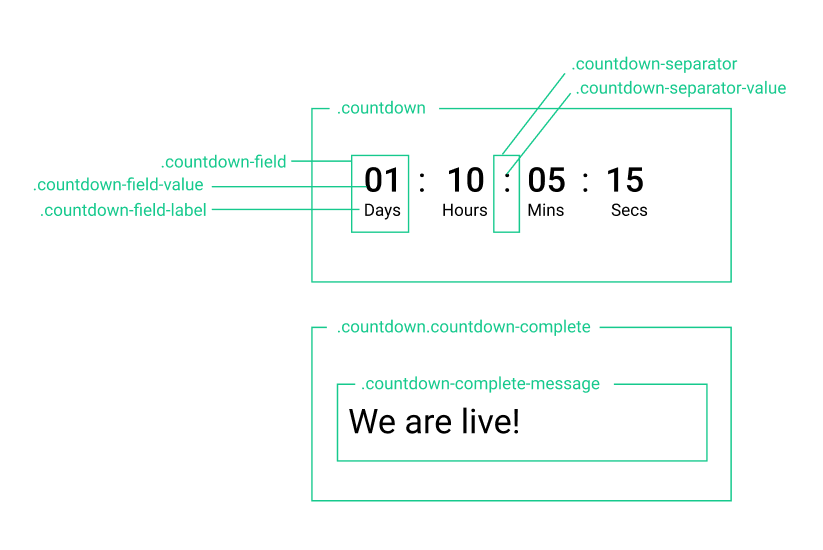 .countdown-separator
.countdown-separator-value
.countdown
.countdown-field
.countdown-field-value
.countdown-field-label
01 : 10 : 05 : 15
Days Hours Mins Secs

.countdown.countdown-complete
.countdown-complete-message
We are live!